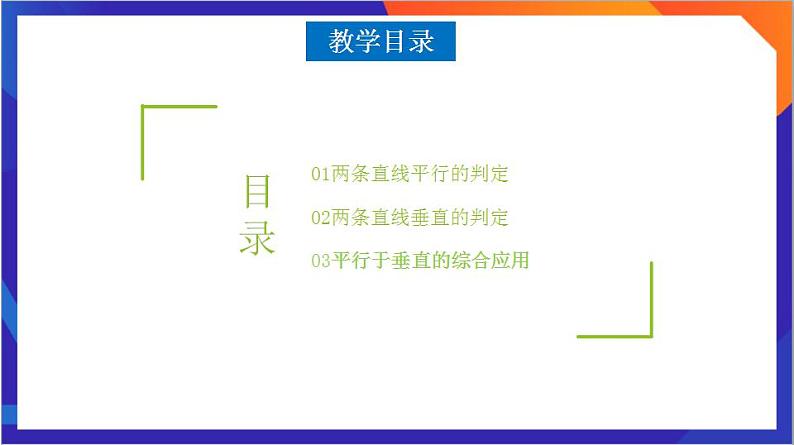 教学目录

目录

01两条直线平行的判定

02两条直线垂直的判定

03平行于垂直的综合应用